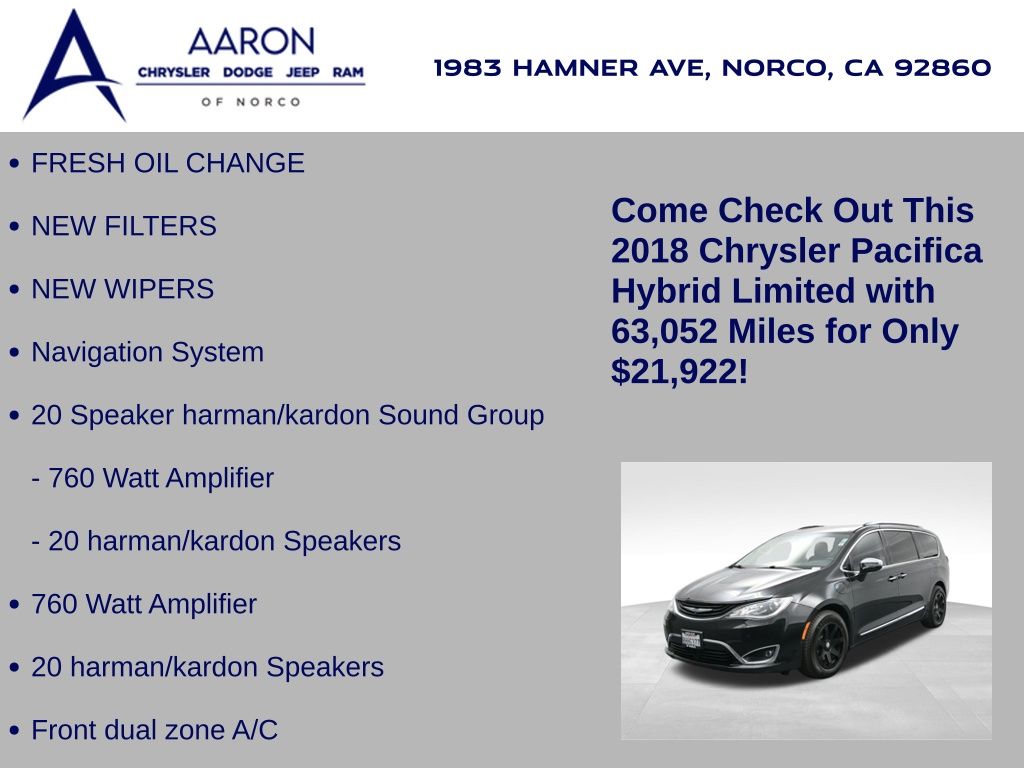 AARON
CHRYSLER DODGE JEEP RAM
OF NORCO

1983 HAMNER AVE, NORCO, CA 92860

• FRESH OIL CHANGE

• NEW FILTERS

• NEW WIPERS

• Navigation System

• 20 Speaker harman/kardon Sound Group

- 760 Watt Amplifier

- 20 harman/kardon Speakers

• 760 Watt Amplifier

• 20 harman/kardon Speakers

• Front dual zone A/C

Come Check Out This 2018 Chrysler Pacifica Hybrid Limited with 63,052 Miles for Only $21,922!